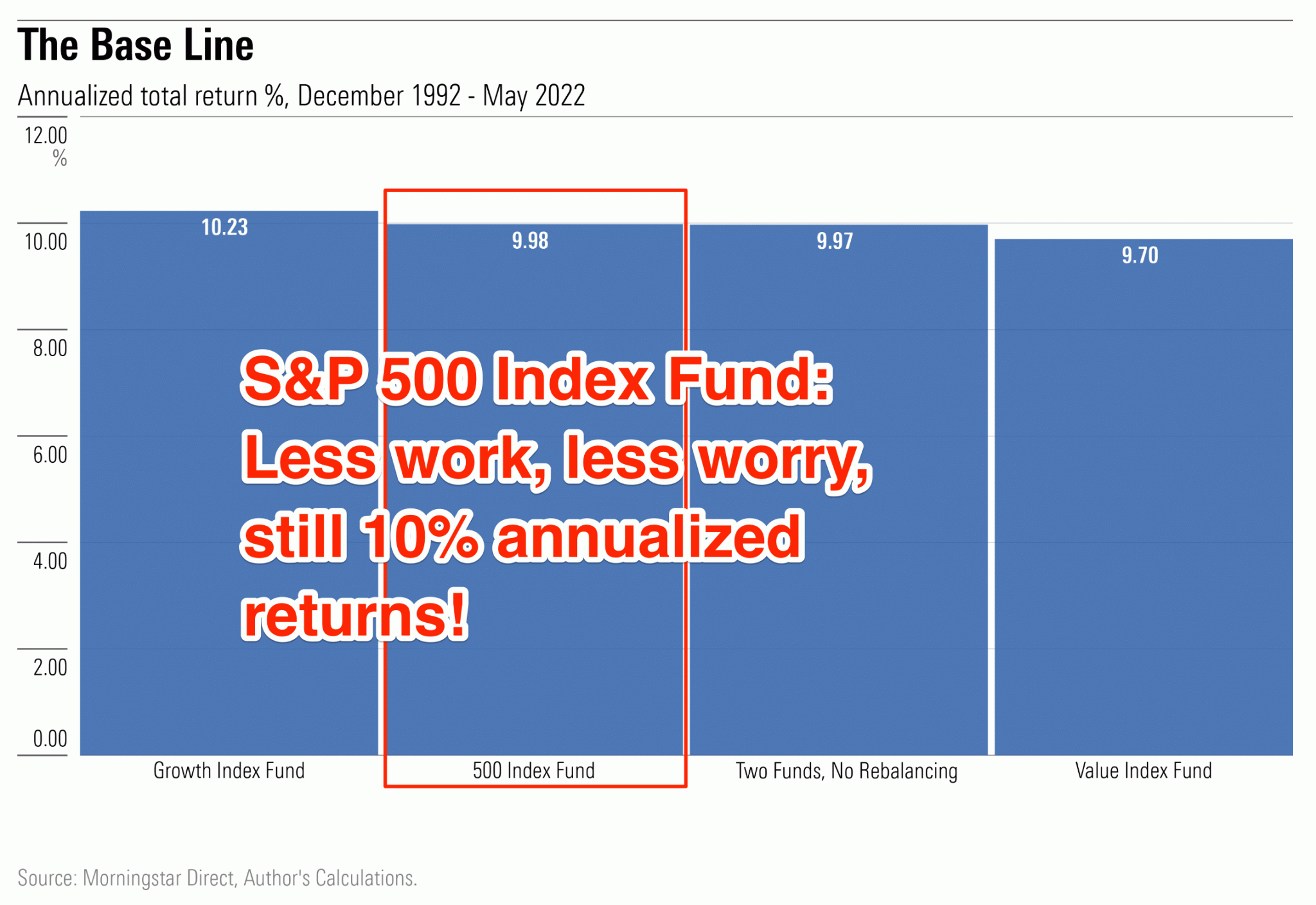 The Base Line

Annualized total return %, December 1992 - May 2022

12.00 %

10.00

8.00

6.00

4.00

2.00

0.00

10.23

9.98

9.97

9.70

S&P 500 Index Fund: Less work, less worry, still 10% annualized returns!

Growth Index Fund

500 Index Fund

Two Funds, No Rebalancing

Value Index Fund

Source: Morningstar Direct, Author's Calculations.